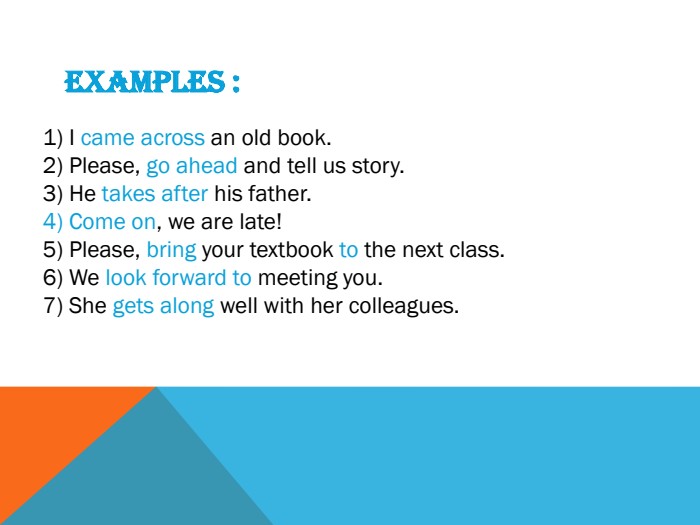 EXAMPLES :

1) I came across an old book.
2) Please, go ahead and tell us story.
3) He takes after his father.
4) Come on, we are late!
5) Please, bring your textbook to the next class.
6) We look forward to meeting you.
7) She gets along well with her colleagues.